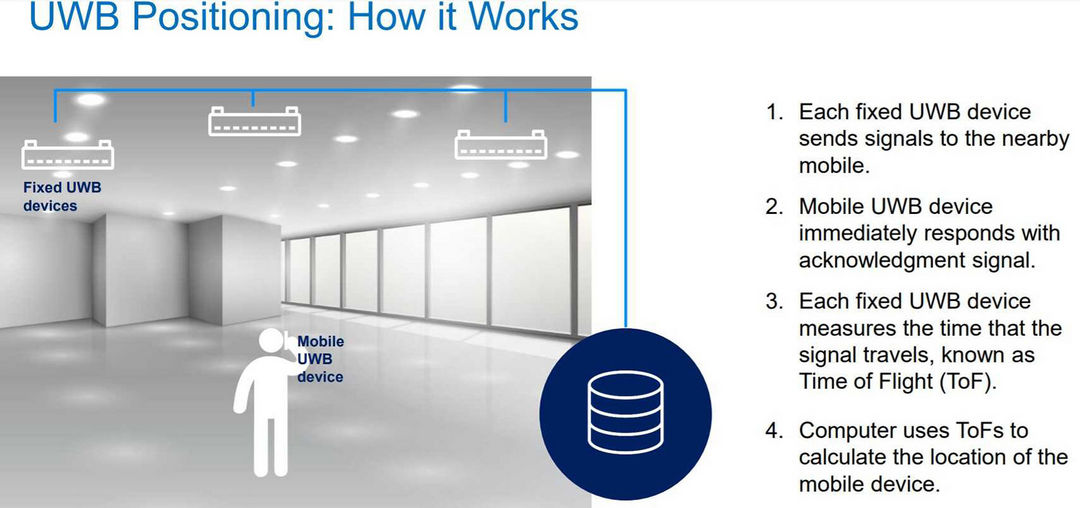 UWB Positioning: How it Works

Fixed UWB devices

Mobile UWB device

1. Each fixed UWB device sends signals to the nearby mobile.

2. Mobile UWB device immediately responds with acknowledgment signal.

3. Each fixed UWB device measures the time that the signal travels, known as Time of Flight (ToF).

4. Computer uses ToFs to calculate the location of the mobile device.